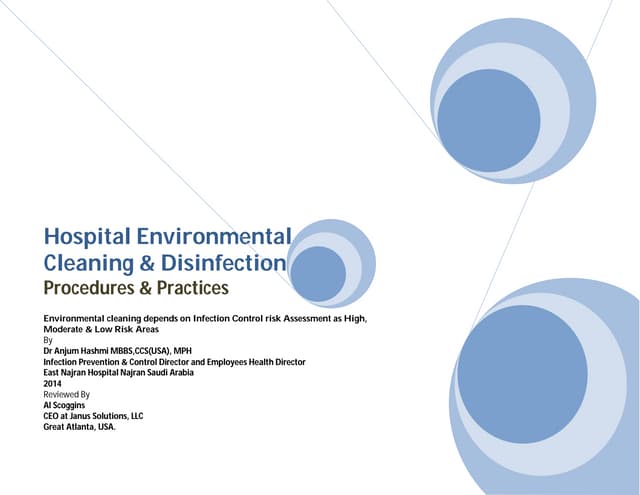 Hospital Environmental Cleaning & Disinfection
Procedures & Practices

Environmental cleaning depends on Infection Control risk Assessment as High, Moderate & Low Risk Areas
By
Dr Anjum Hashmi MBBS,CCS(USA), MPH
Infection Prevention & Control Director and Employees Health Director
East Najran Hospital Najran Saudi Arabia
2014
Reviewed By
Al Scoggins
CEO at Janus Solutions, LLC
Great Atlanta, USA.